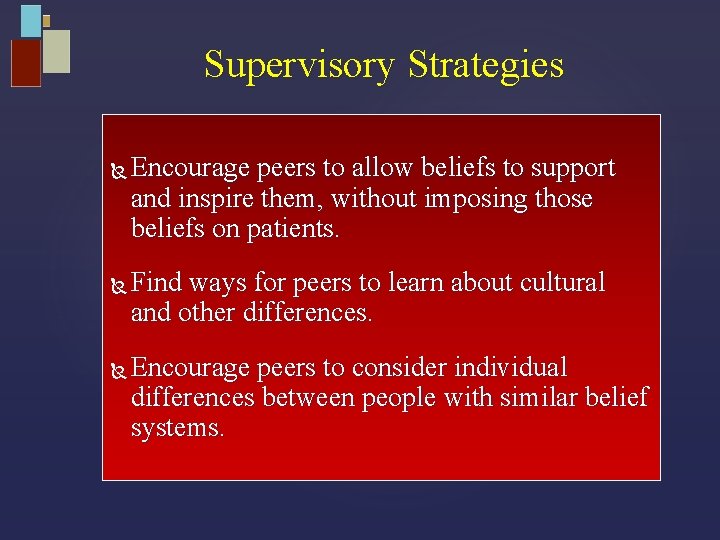 Supervisory Strategies

Encourage peers to allow beliefs to support and inspire them, without imposing those beliefs on patients.

Find ways for peers to learn about cultural and other differences.

Encourage peers to consider individual differences between people with similar belief systems.